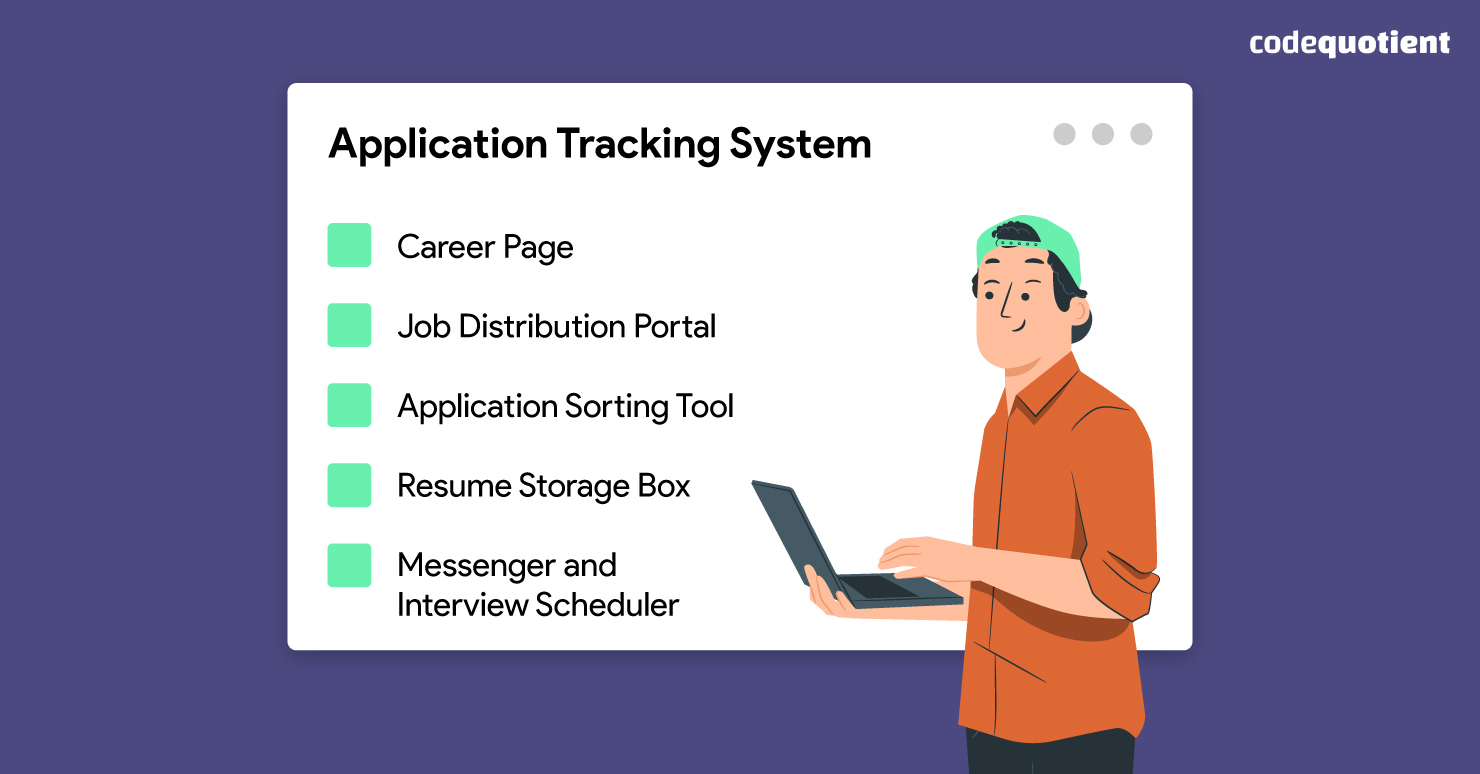 codequotient

Application Tracking System

Career Page

Job Distribution Portal

Application Sorting Tool

Resume Storage Box

Messenger and Interview Scheduler